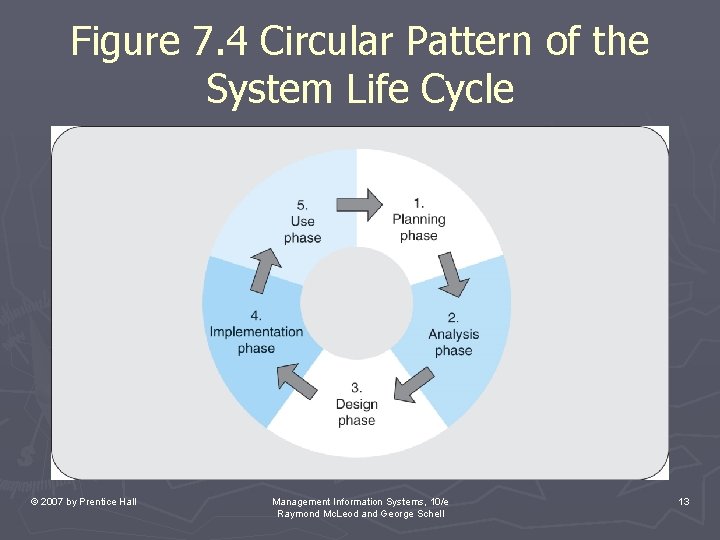 Figure 7.4 Circular Pattern of the System Life Cycle

1. Planning phase

2. Analysis phase

3. Design phase

4. Implementation phase

5. Use phase

© 2007 by Prentice Hall

Management Information Systems, 10/e
Raymond McLeod and George Schell

13